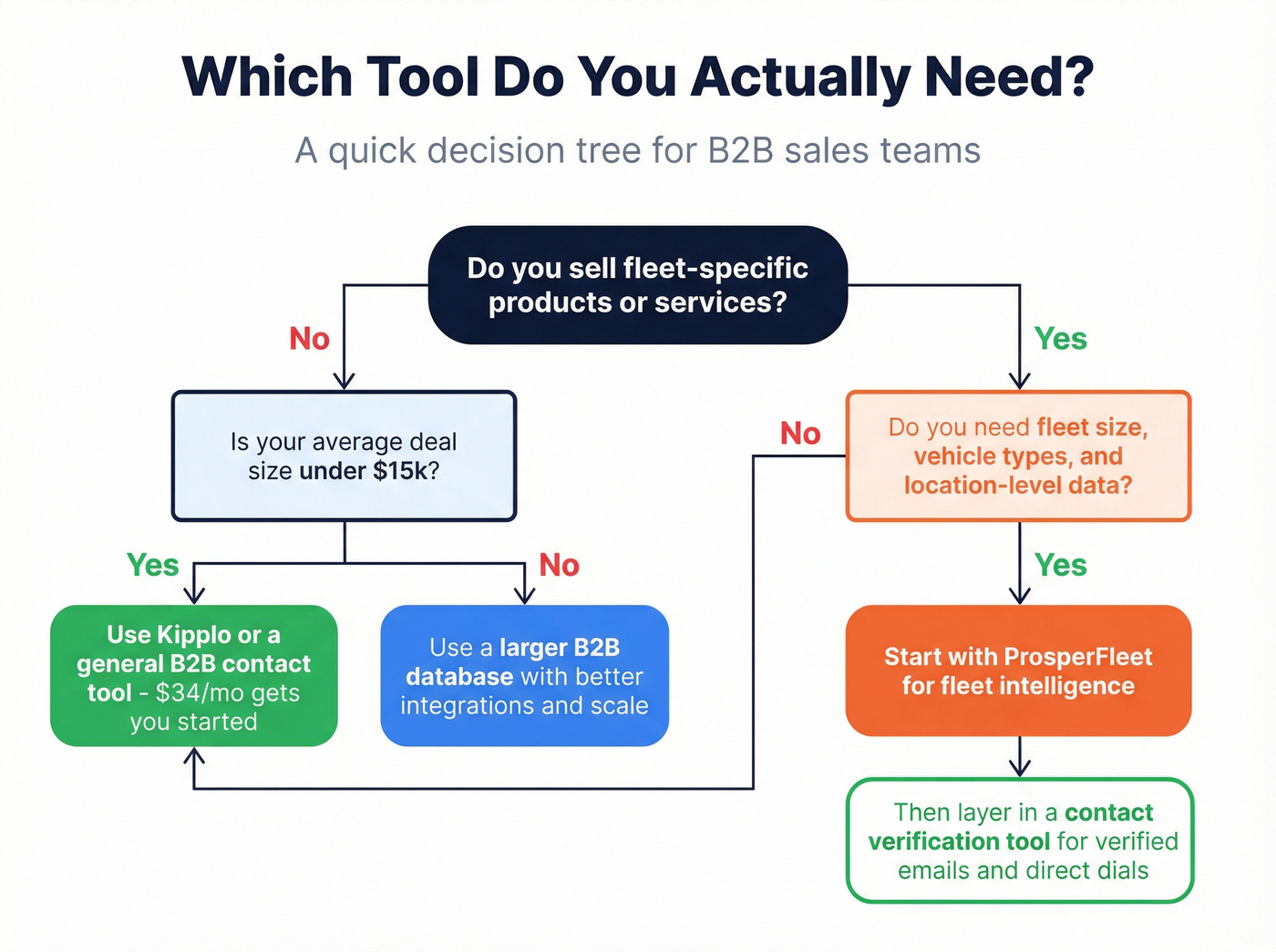 Which Tool Do You Actually Need?

A quick decision tree for B2B sales teams

Do you sell fleet-specific products or services?

No

Yes

Is your average deal size under $15k?

No

Do you need fleet size, vehicle types, and location-level data?

Yes

No

Yes

Use Kipplo or a general B2B contact tool - $34/mo gets you started

Use a larger B2B database with better integrations and scale

Start with ProsperFleet for fleet intelligence

Then layer in a contact verification tool for verified emails and direct dials